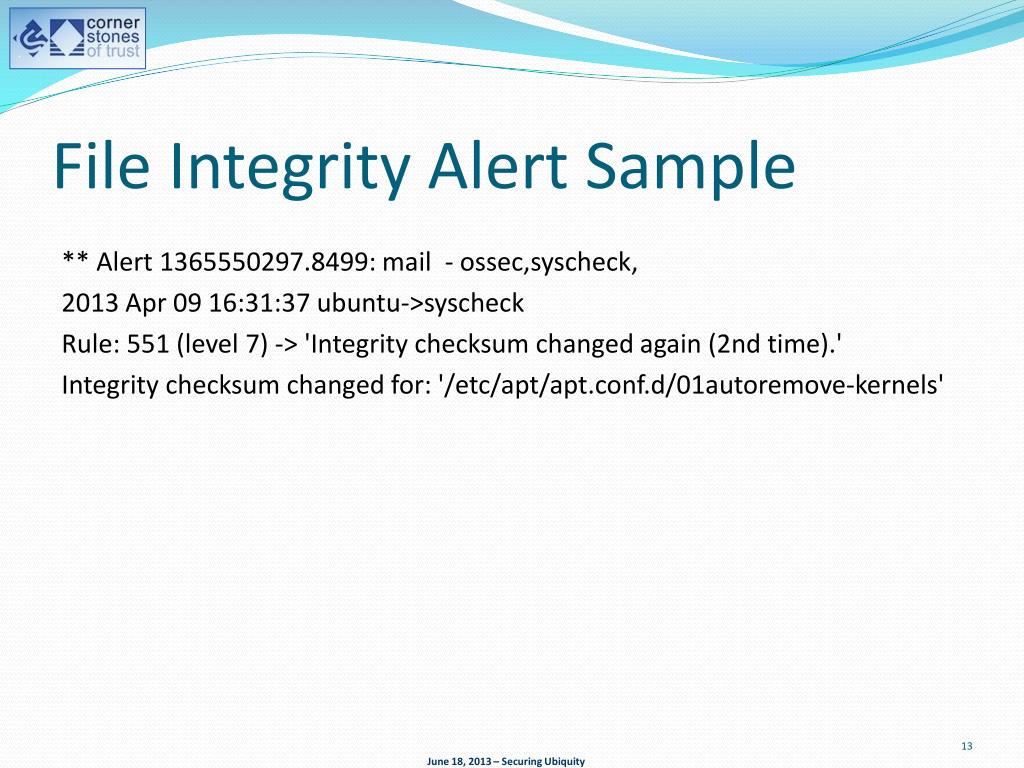 corner stones of trust

File Integrity Alert Sample

** Alert 1365550297.8499: mail - ossec,syscheck,
2013 Apr 09 16:31:37 ubuntu->syscheck
Rule: 551 (level 7) -> 'Integrity checksum changed again (2nd time).'
Integrity checksum changed for: '/etc/apt/apt.conf.d/01autoremove-kernels'

13

June 18, 2013 – Securing Ubiquity